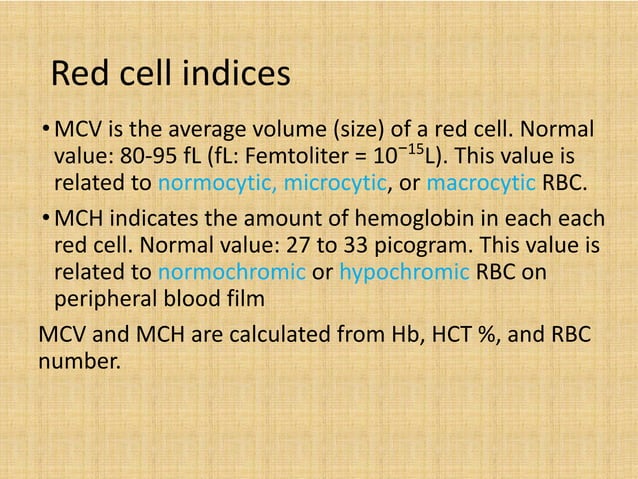 Red cell indices

• MCV is the average volume (size) of a red cell. Normal value: 80-95 fL (fL: Femtoliter = $10^{-15}$L). This value is related to normocytic, microcytic, or macrocytic RBC.

• MCH indicates the amount of hemoglobin in each each red cell. Normal value: 27 to 33 picogram. This value is related to normochromic or hypochromic RBC on peripheral blood film

MCV and MCH are calculated from Hb, HCT %, and RBC number.